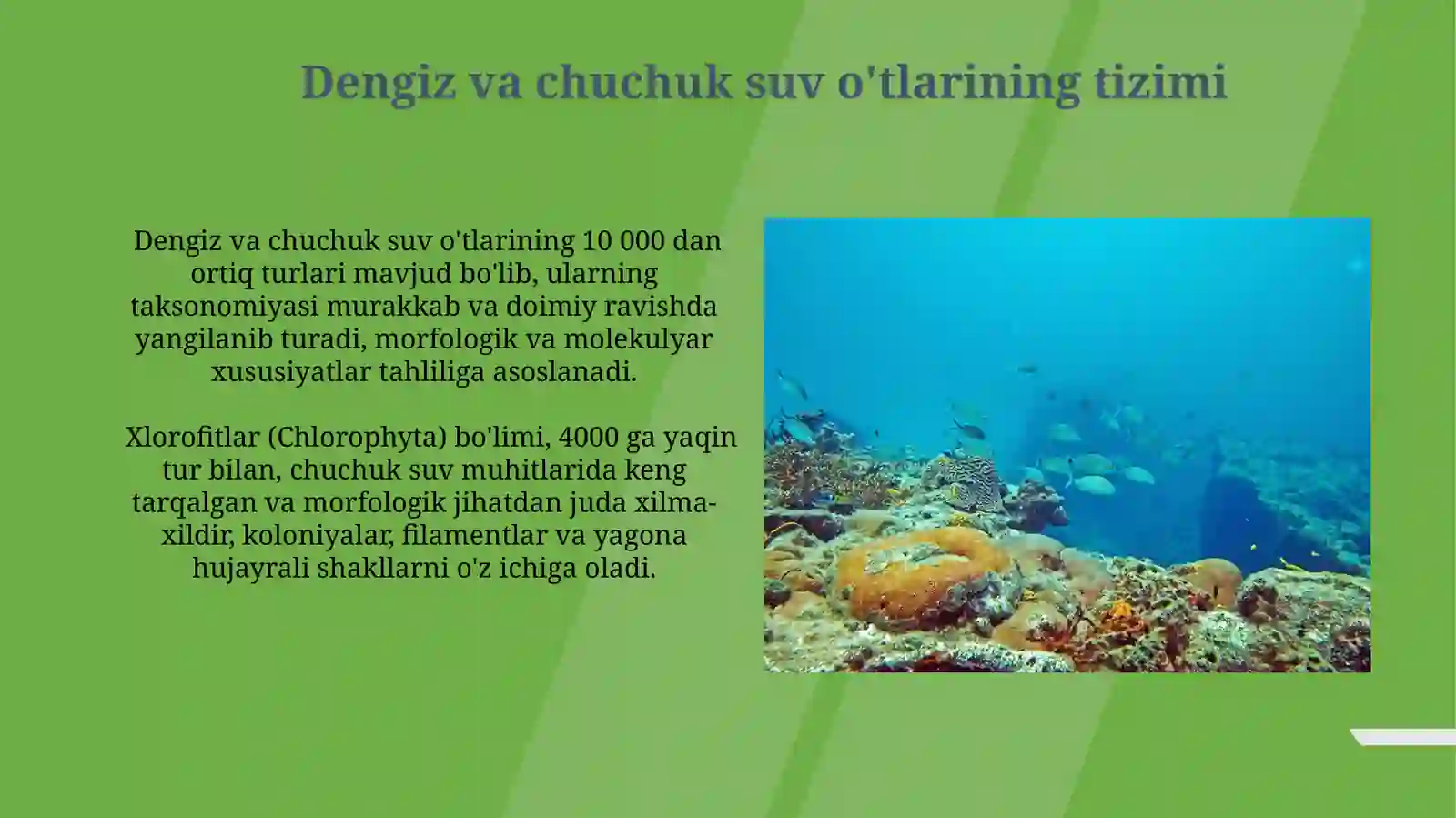 Dengiz va chuchuk suv o'tlarining tizimi

Dengiz va chuchuk suv o'tlarining 10 000 dan ortiq turlari mavjud bo'lib, ularning taksonomiyasi murakkab va doimiy ravishda yangilanib turadi, morfologik va molekulyar xususiyatlar tahliliga asoslanadi.

Xlorofitlar (Chlorophyta) bo'limi, 4000 ga yaqin tur bilan, chuchuk suv muhitlarida keng tarqalgan va morfologik jihatdan juda xilma-xildir, koloniyalar, filamentlar va yagona hujayrali shakllarni o'z ichiga oladi.